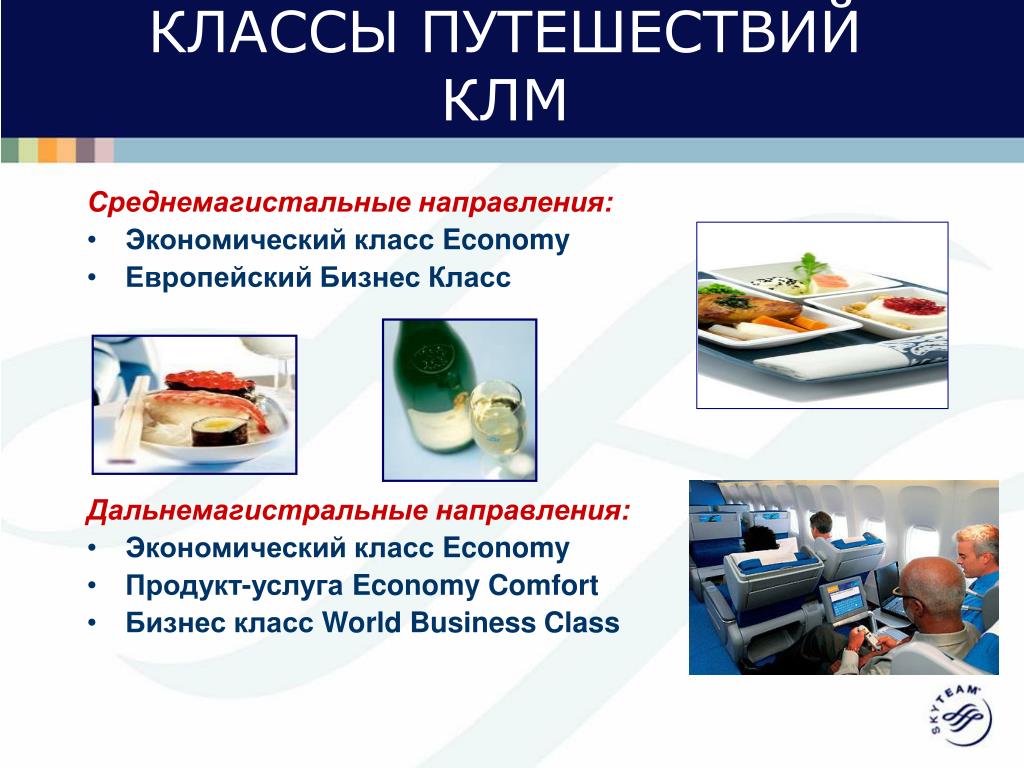 КЛАССЫ ПУТЕШЕСТВИЙ КЛМ

Среднемагистальные направления:
• Экономический класс Economy
• Европейский Бизнес Класс

Дальнемагистральные направления:
• Экономический класс Economy
• Продукт-услуга Economy Comfort
• Бизнес класс World Business Class

SKYTEAM